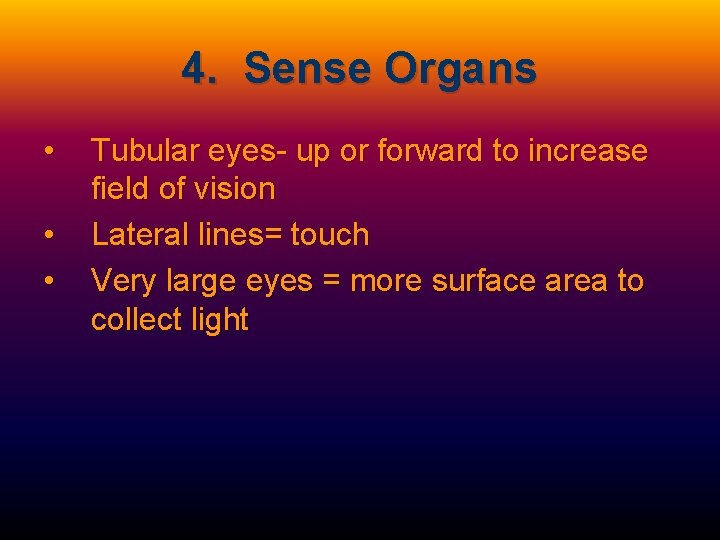 4. Sense Organs

• Tubular eyes- up or forward to increase field of vision
• Lateral lines= touch
• Very large eyes = more surface area to collect light